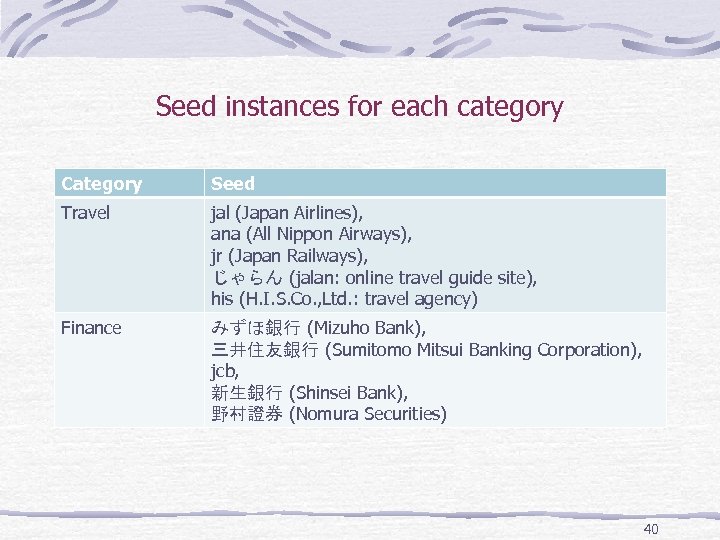 Seed instances for each category

| Category | Seed |
|---|---|
| Travel | jal (Japan Airlines), ana (All Nippon Airways), jr (Japan Railways), じゃらん (jalan: online travel guide site), his (H.I.S.Co.,Ltd.: travel agency) |
| Finance | みずほ銀行 (Mizuho Bank), 三井住友銀行 (Sumitomo Mitsui Banking Corporation), jcb, 新生銀行 (Shinsei Bank), 野村證券 (Nomura Securities) |

40